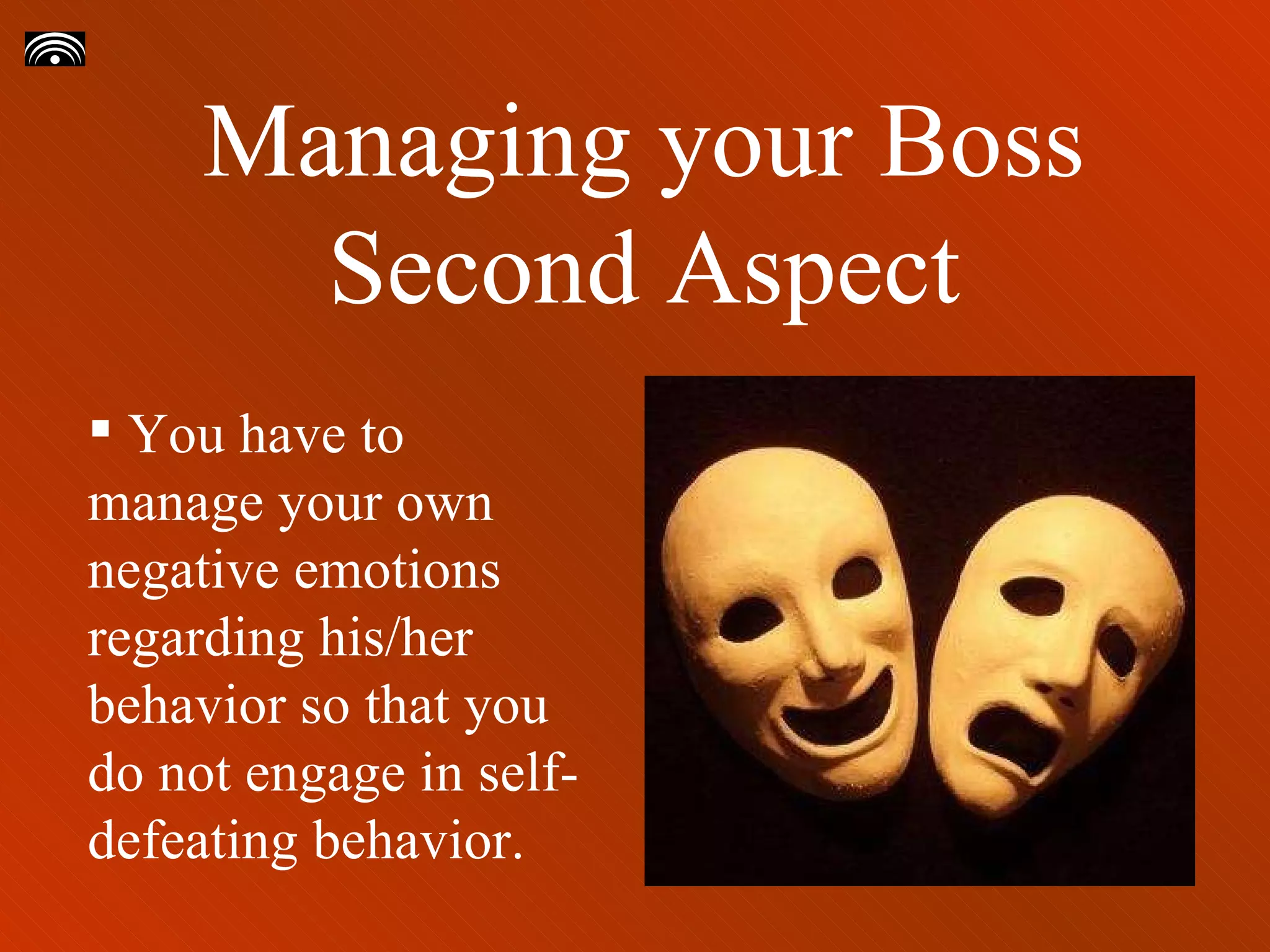 Managing your Boss
Second Aspect

▪ You have to manage your own negative emotions regarding his/her behavior so that you do not engage in self-defeating behavior.